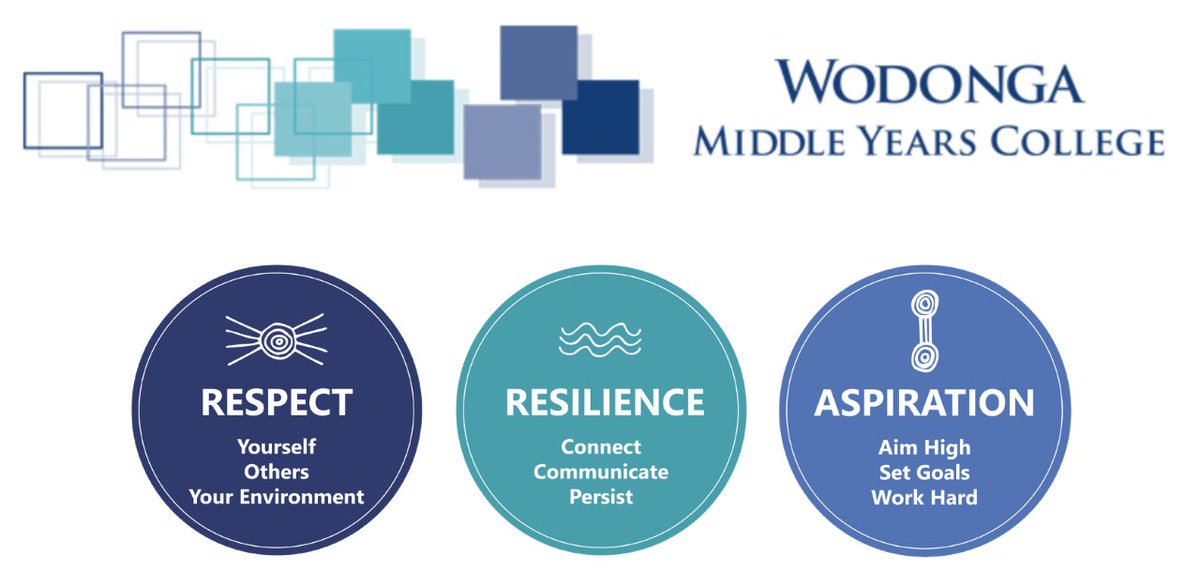 WODONGA
MIDDLE YEARS COLLEGE

RESPECT
Yourself
Others
Your Environment

RESILIENCE
Connect
Communicate
Persist

ASPIRATION
Aim High
Set Goals
Work Hard